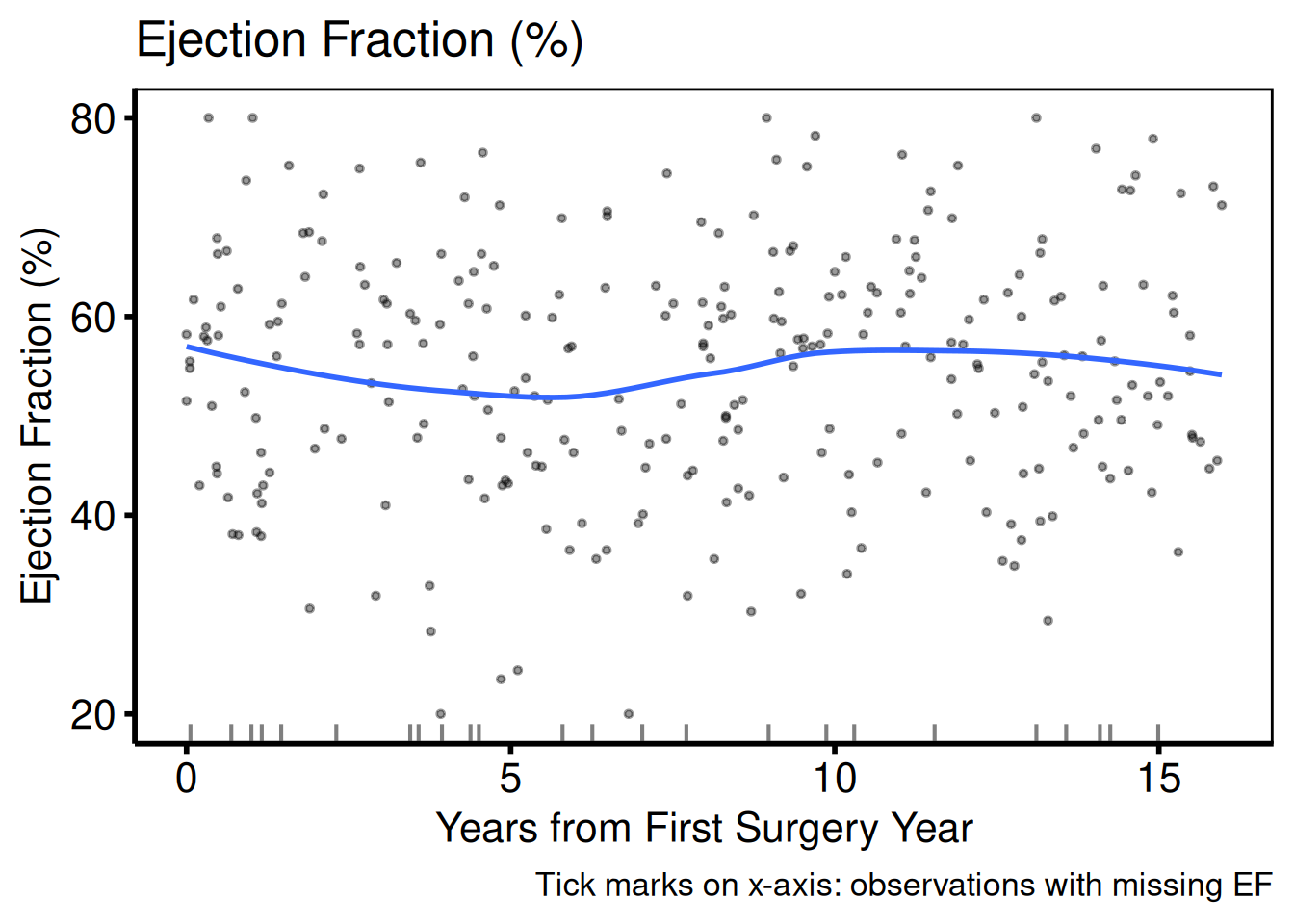 Ejection Fraction (%)

Ejection Fraction (%)

80
60
40
20

0
5
10
15

Years from First Surgery Year

Tick marks on x-axis: observations with missing EF